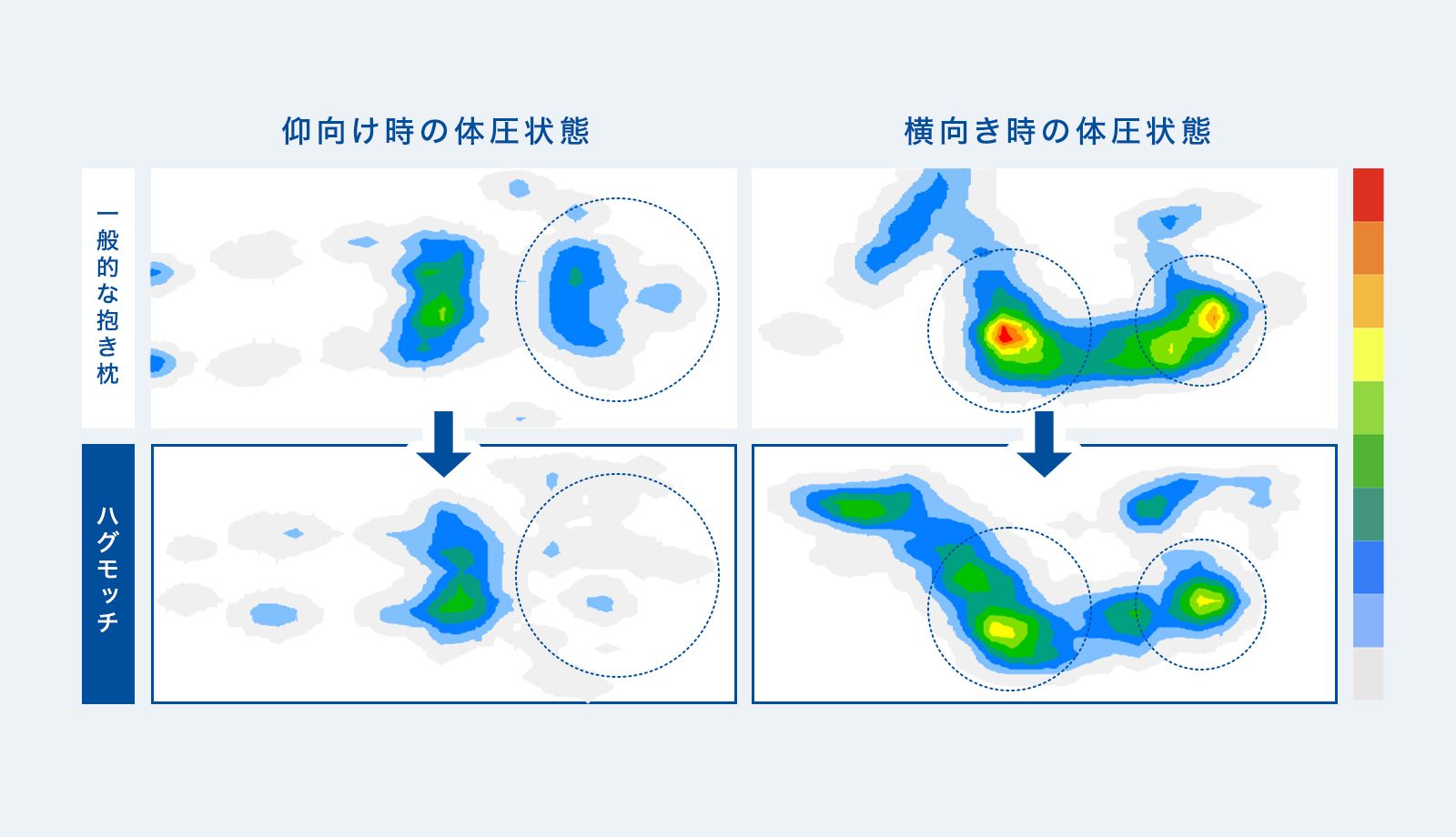 仰向け時の体圧状態

横向き時の体圧状態

一般的な抱き枕

ハグモッチ